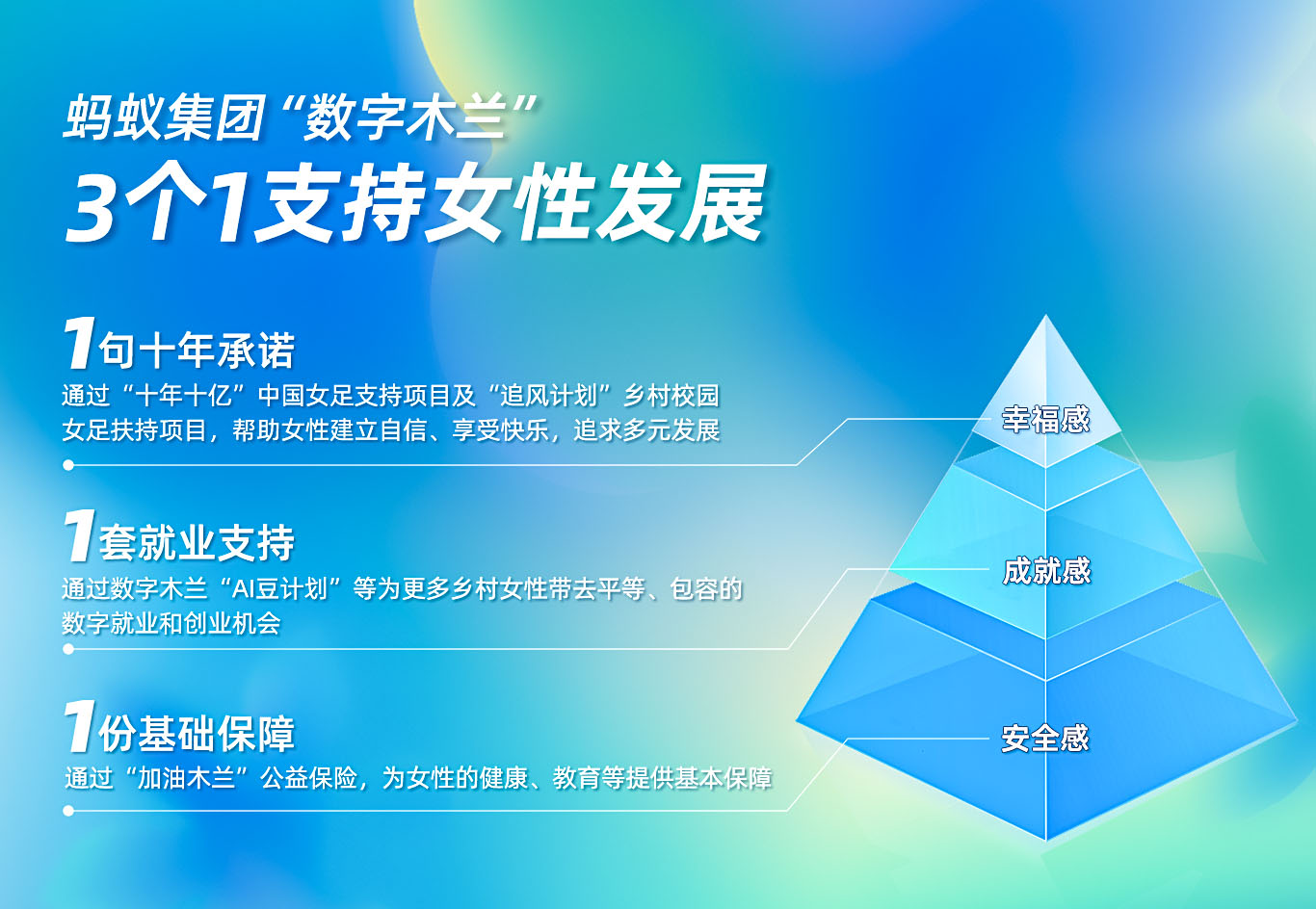 蚂蚁集团“数字木兰”
3个1支持女性发展

1句十年承诺
通过“十年十亿”中国女足支持项目及“追风计划”乡村校园女足扶持项目，帮助女性建立自信、享受快乐，追求多元发展

1套就业支持
通过数字木兰“AI豆计划”等为更多乡村女性带去平等、包容的数字就业和创业机会

1份基础保障
通过“加油木兰”公益保险，为女性的健康、教育等提供基本保障

幸福感
成就感
安全感